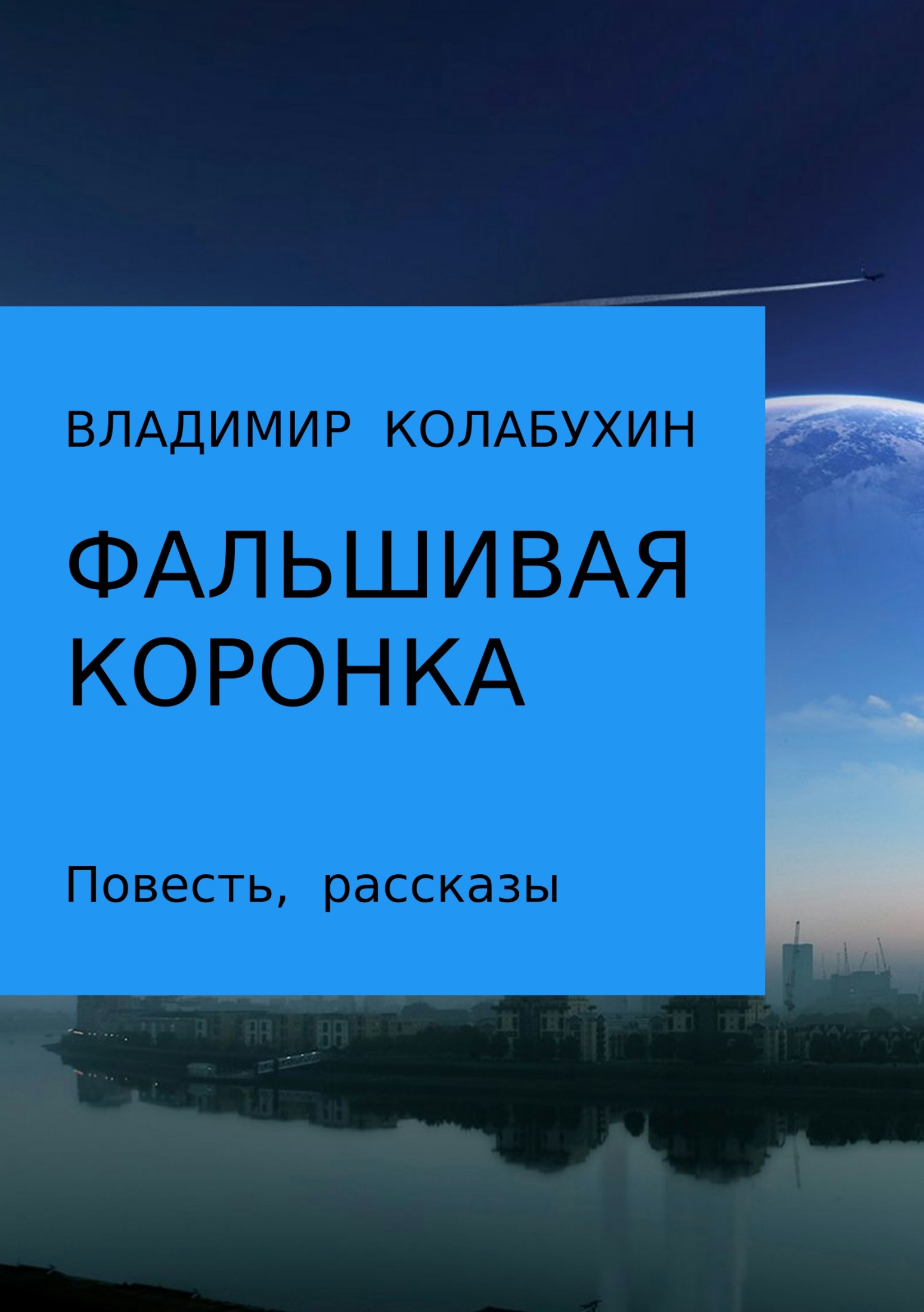 ВЛАДИМИР КОЛАБУХИН

ФАЛЬШИВАЯ КОРОНКА

Повесть, рассказы